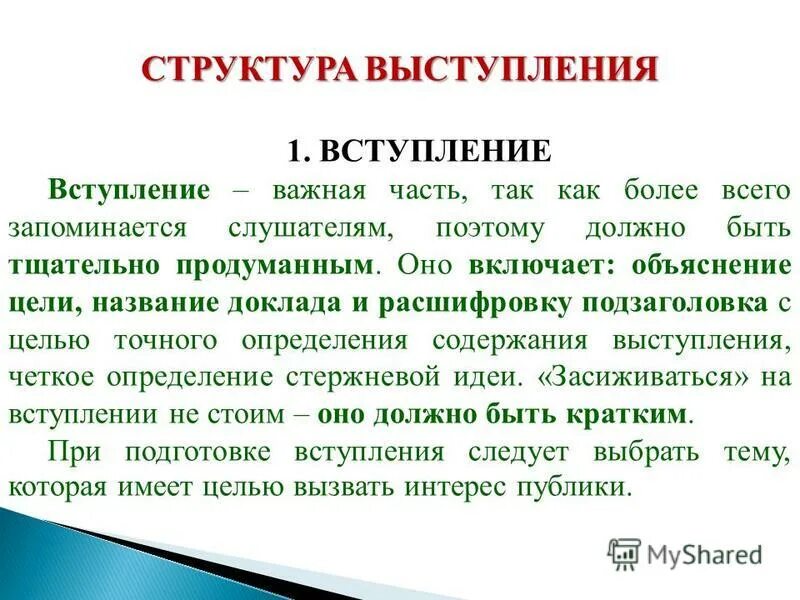 СТРУКТУРА ВЫСТУПЛЕНИЯ

1. ВСТУПЛЕНИЕ

Вступление – важная часть, так как более всего запоминается слушателям, поэтому должно быть тщательно продуманным. Оно включает: объяснение цели, название доклада и расшифровку подзаголовка с целью точного определения содержания выступления, четкое определение стержневой идеи. «Засиживаться» на вступлении не стоим – оно должно быть кратким.

При подготовке вступления следует выбрать тему, которая имеет целью вызвать интерес публики.

MyShared